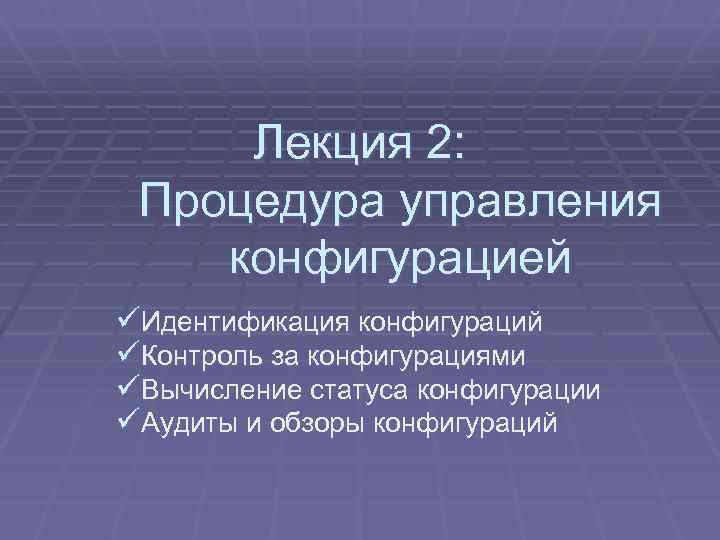 Лекция 2:
Процедура управления конфигурацией

✓Идентификация конфигураций
✓Контроль за конфигурациями
✓Вычисление статуса конфигурации
✓Аудиты и обзоры конфигураций